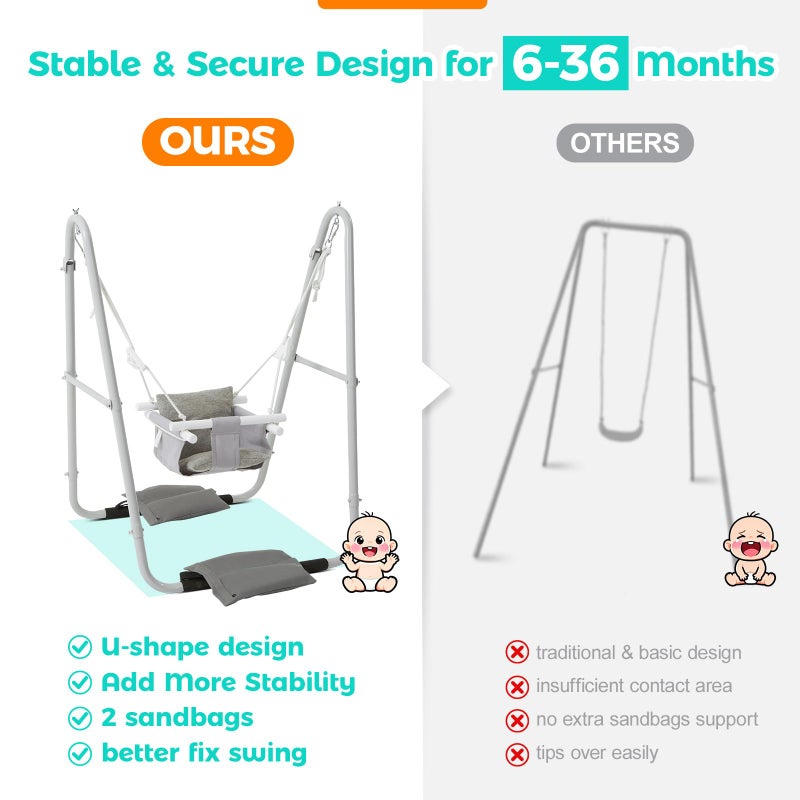 Stable & Secure Design for 6-36 Months

OURS

OTHERS

U-shape design
Add More Stability
2 sandbags
better fix swing

traditional & basic design
insufficient contact area
no extra sandbags support
tips over easily